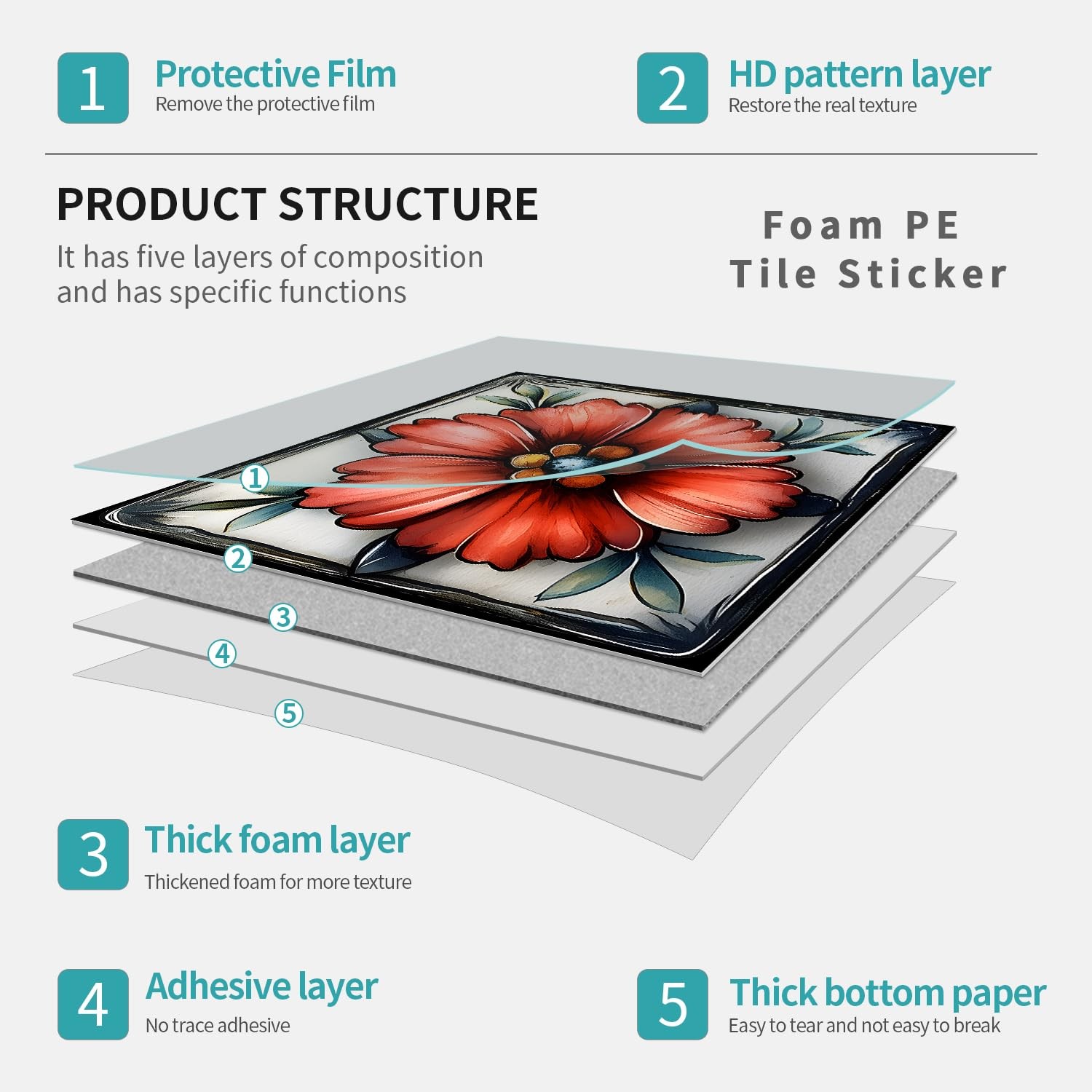 1 Protective Film
Remove the protective film

2 HD pattern layer
Restore the real texture

PRODUCT STRUCTURE
It has five layers of composition and has specific functions

Foam PE
Tile Sticker

1
2
3
4
5

3 Thick foam layer
Thickened foam for more texture

4 Adhesive layer
No trace adhesive

5 Thick bottom paper
Easy to tear and not easy to break